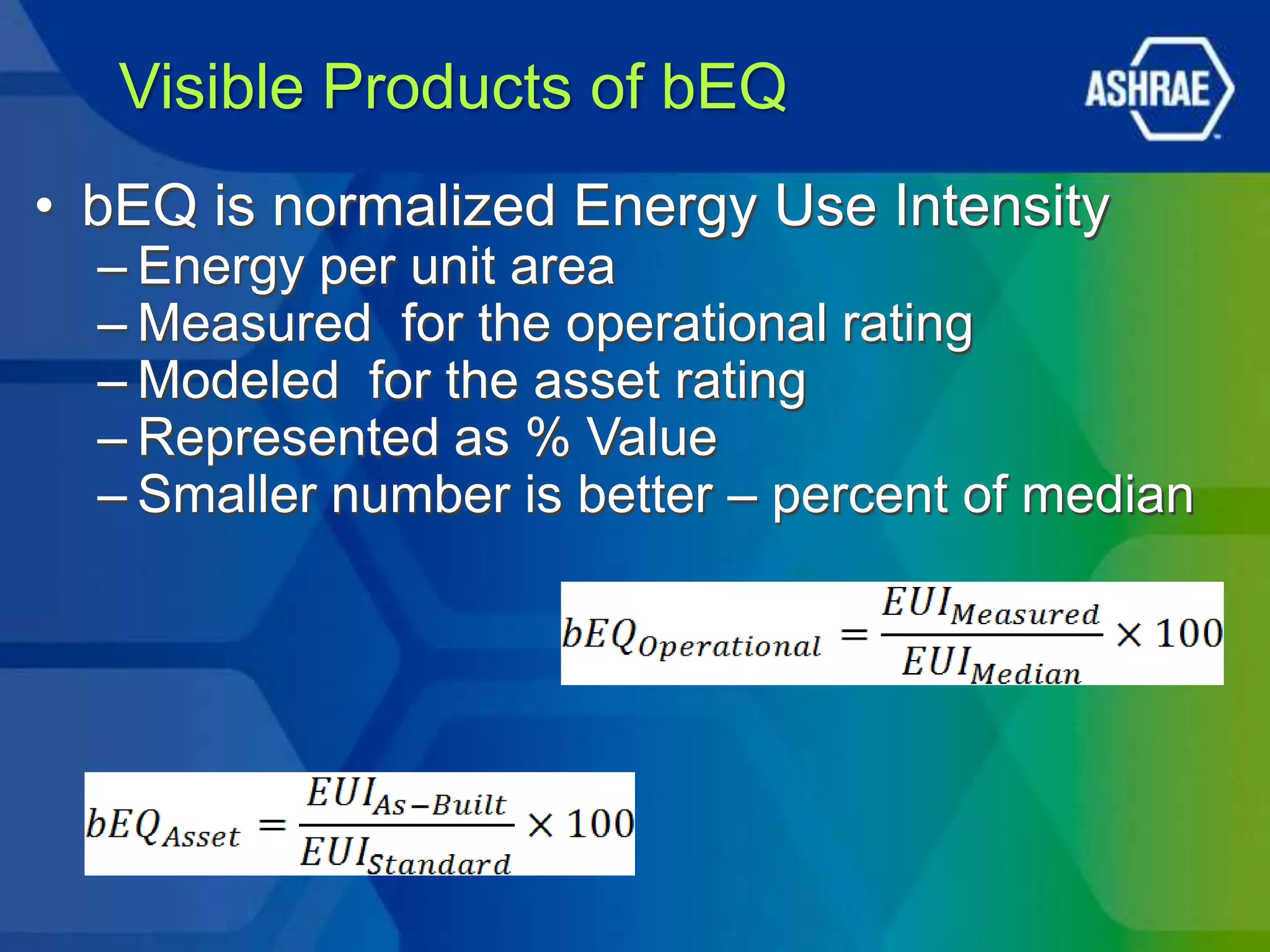 Visible Products of bEQ

ASHRAE

• bEQ is normalized Energy Use Intensity
– Energy per unit area
– Measured  for the operational rating
– Modeled  for the asset rating
– Represented as % Value
– Smaller number is better – percent of median

$bEQ_{Operational} = \frac{EUI_{Measured}}{EUI_{Median}} \times 100$

$bEQ_{Asset} = \frac{EUI_{As-Built}}{EUI_{Standard}} \times 100$